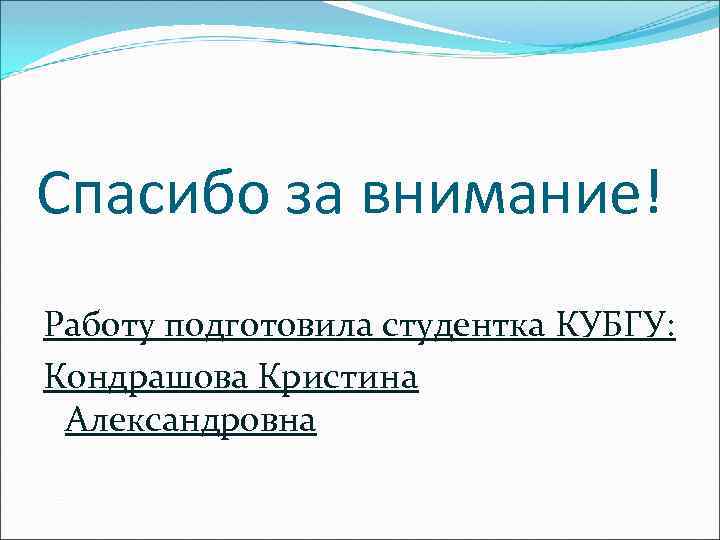 Спасибо за внимание!

Работу подготовила студентка КУБГУ:

Кондрашова Кристина Александровна